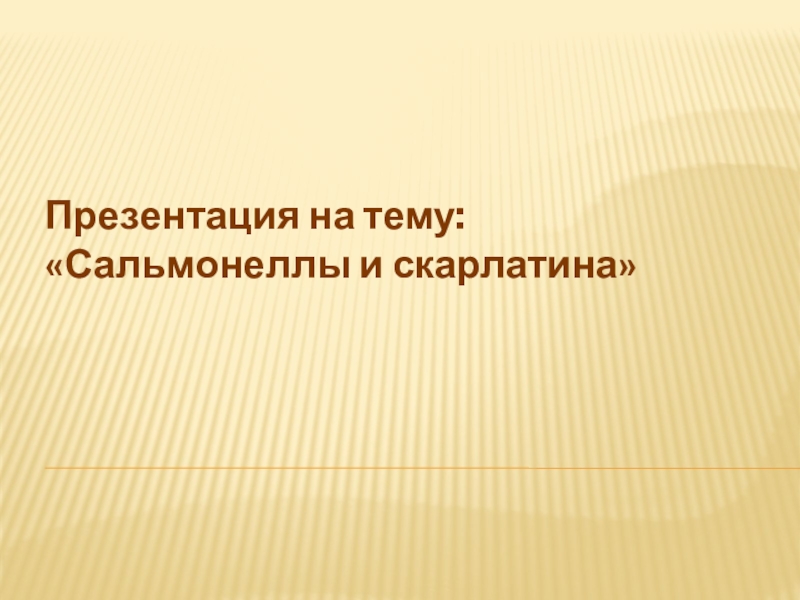 Презентация на тему:
«Сальмонеллы и скарлатина»